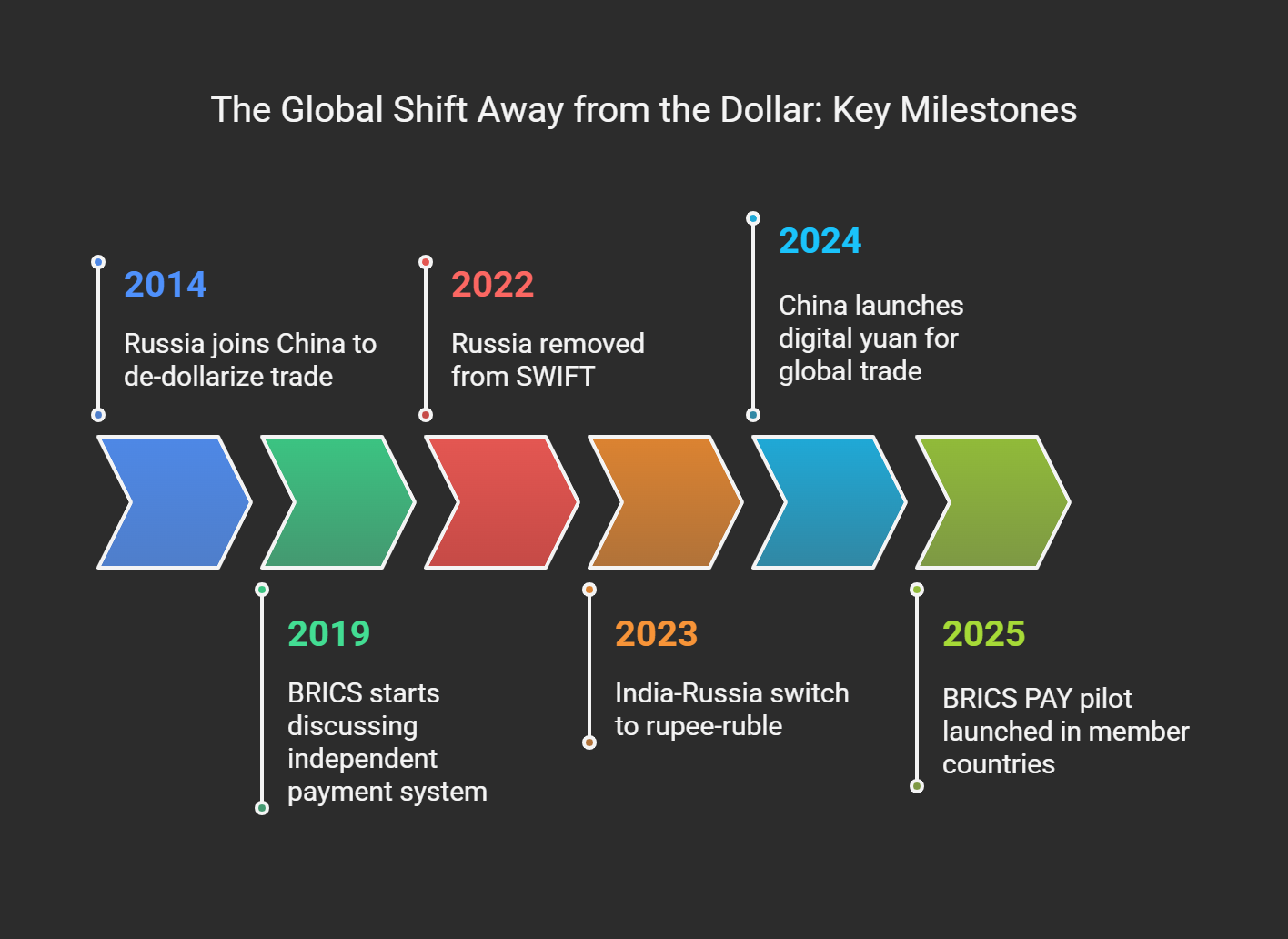 The Global Shift Away from the Dollar: Key Milestones

2014

Russia joins China to de-dollarize trade

2019

BRICS starts discussing independent payment system

2022

Russia removed from SWIFT

2023

India-Russia switch to rupee-ruble

2024

China launches digital yuan for global trade

2025

BRICS PAY pilot launched in member countries